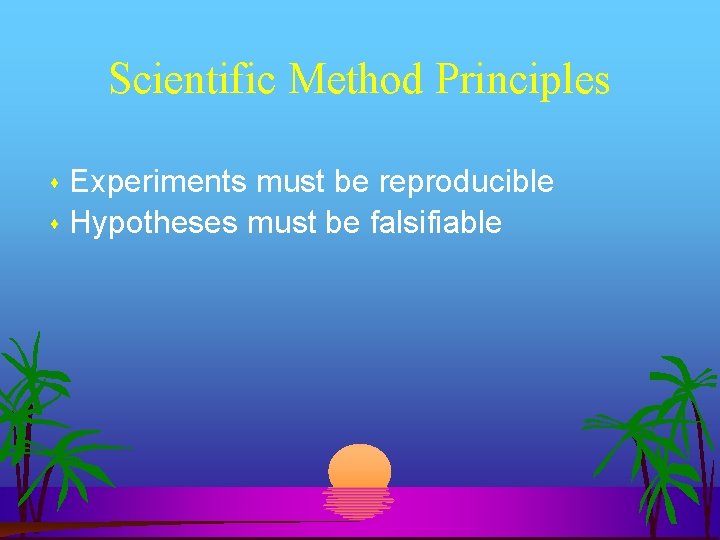 Scientific Method Principles

- Experiments must be reproducible
- Hypotheses must be falsifiable